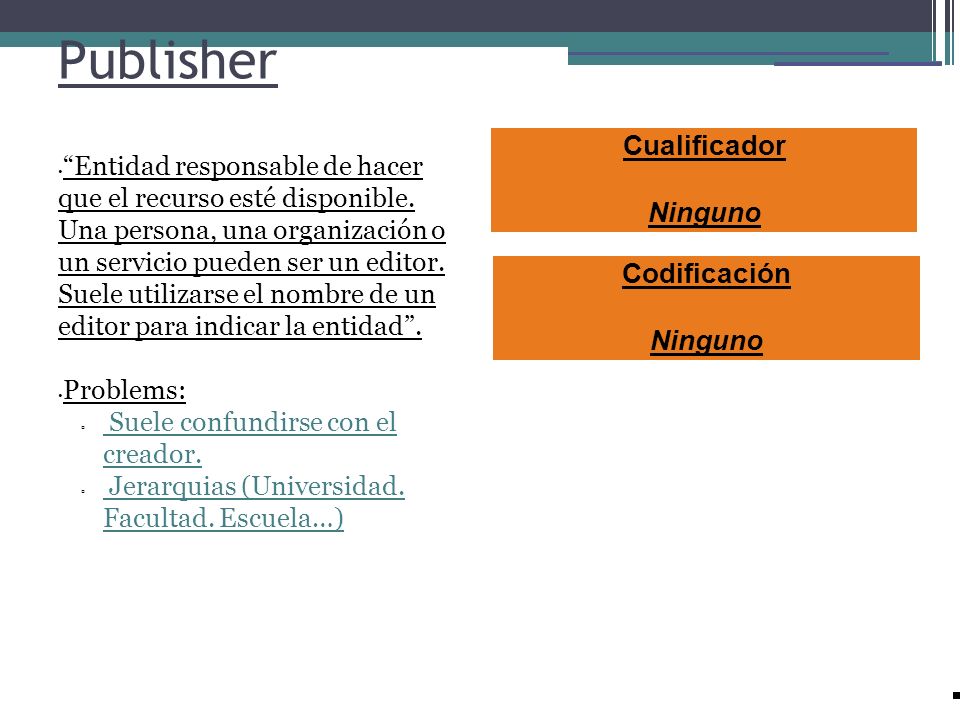 Publisher

“Entidad responsable de hacer que el recurso esté disponible. Una persona, una organización o un servicio pueden ser un editor. Suele utilizarse el nombre de un editor para indicar la entidad”.

Problems:
Suele confundirse con el creador.
Jerarquias (Universidad. Facultad. Escuela…)

Cualificador

Ninguno

Codificación

Ninguno